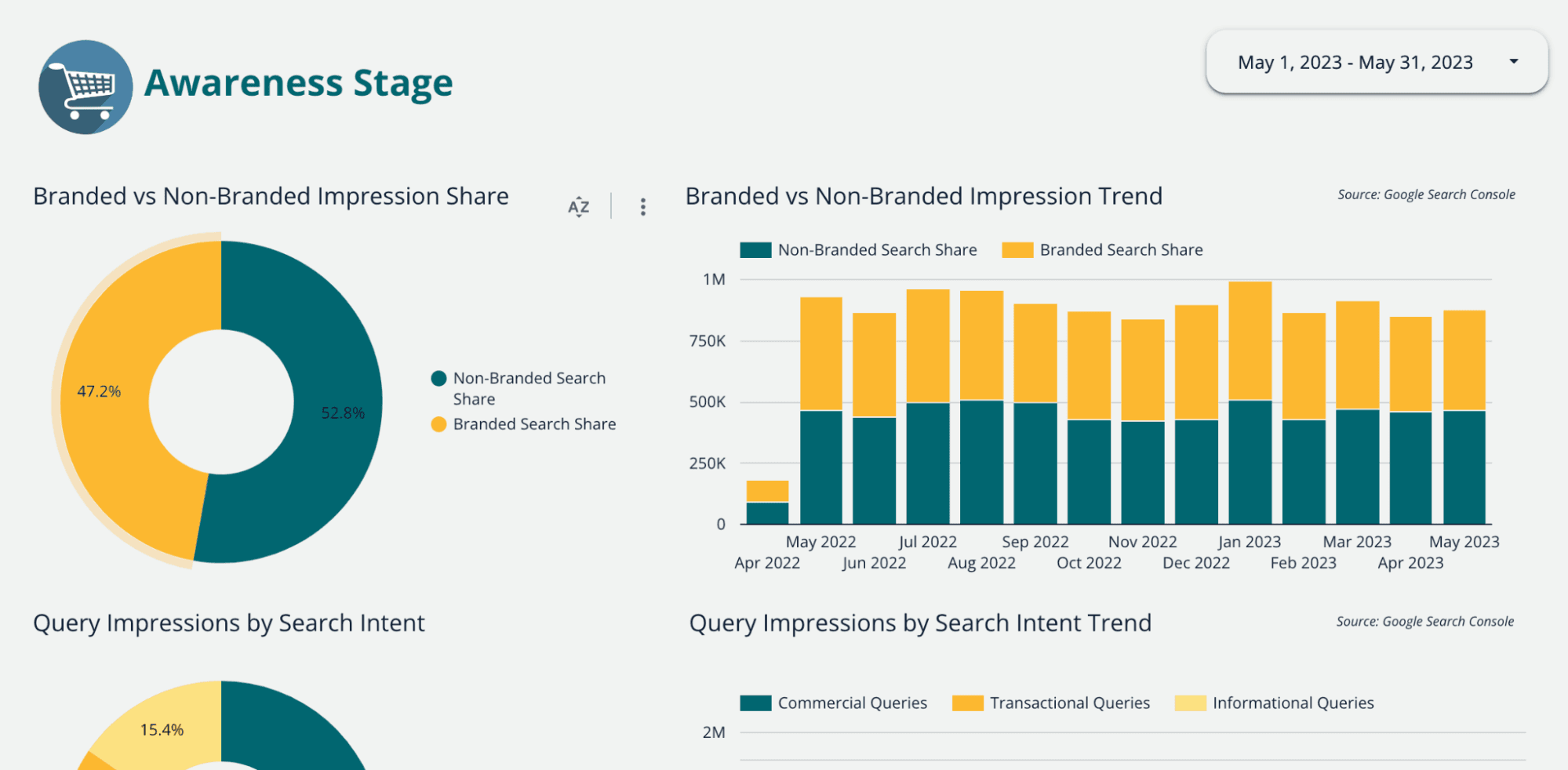 Awareness Stage

May 1, 2023 - May 31, 2023

Branded vs Non-Branded Impression Share

AZ

47.2%

52.8%

Non-Branded Search Share
Branded Search Share

Branded vs Non-Branded Impression Trend

Source: Google Search Console

Non-Branded Search Share Branded Search Share

1M
750K
500K
250K
0

May 2022 Jul 2022 Sep 2022 Nov 2022 Jan 2023 Mar 2023 May 2023
Apr 2022 Jun 2022 Aug 2022 Oct 2022 Dec 2022 Feb 2023 Apr 2023

Query Impressions by Search Intent

15.4%

Query Impressions by Search Intent Trend

Source: Google Search Console

Commercial Queries Transactional Queries Informational Queries

2M